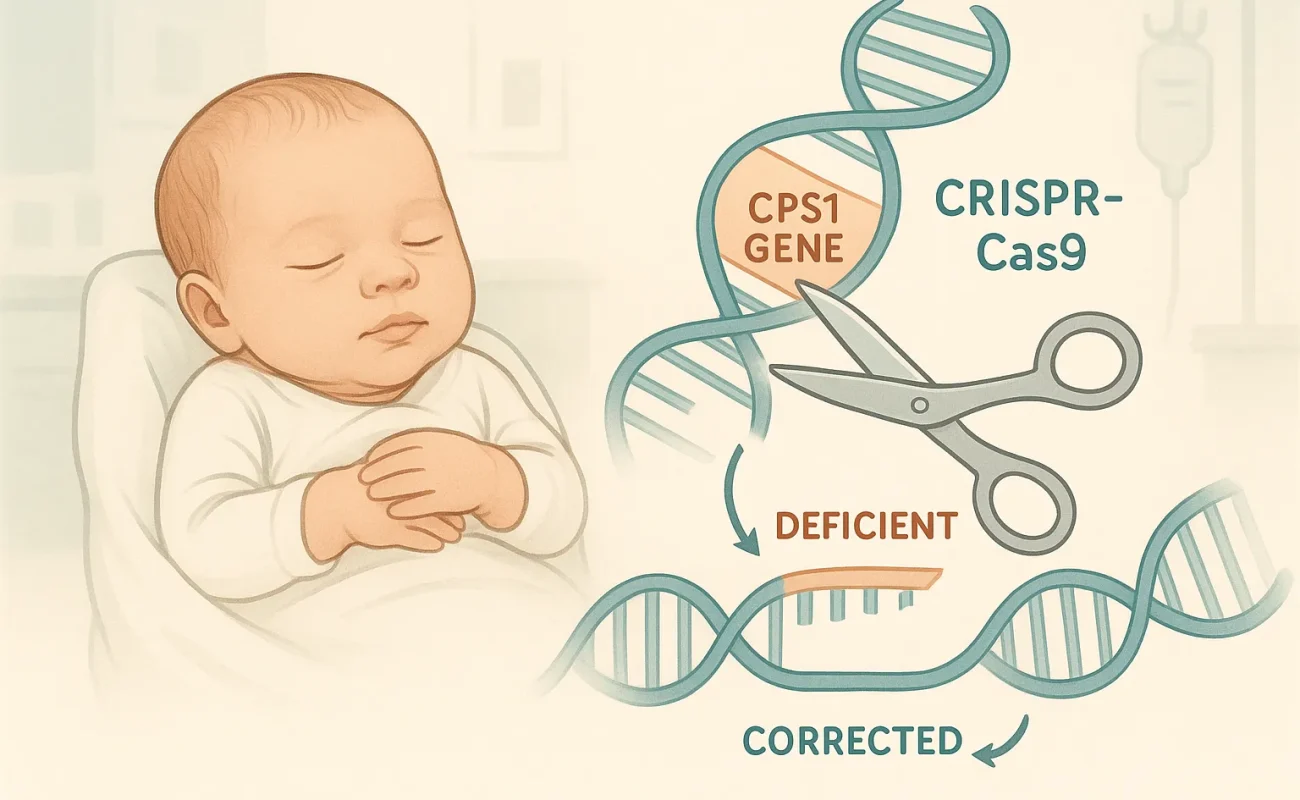 CPS1 GENE

CRISPR-Cas9

DEFICIENT

CORRECTED